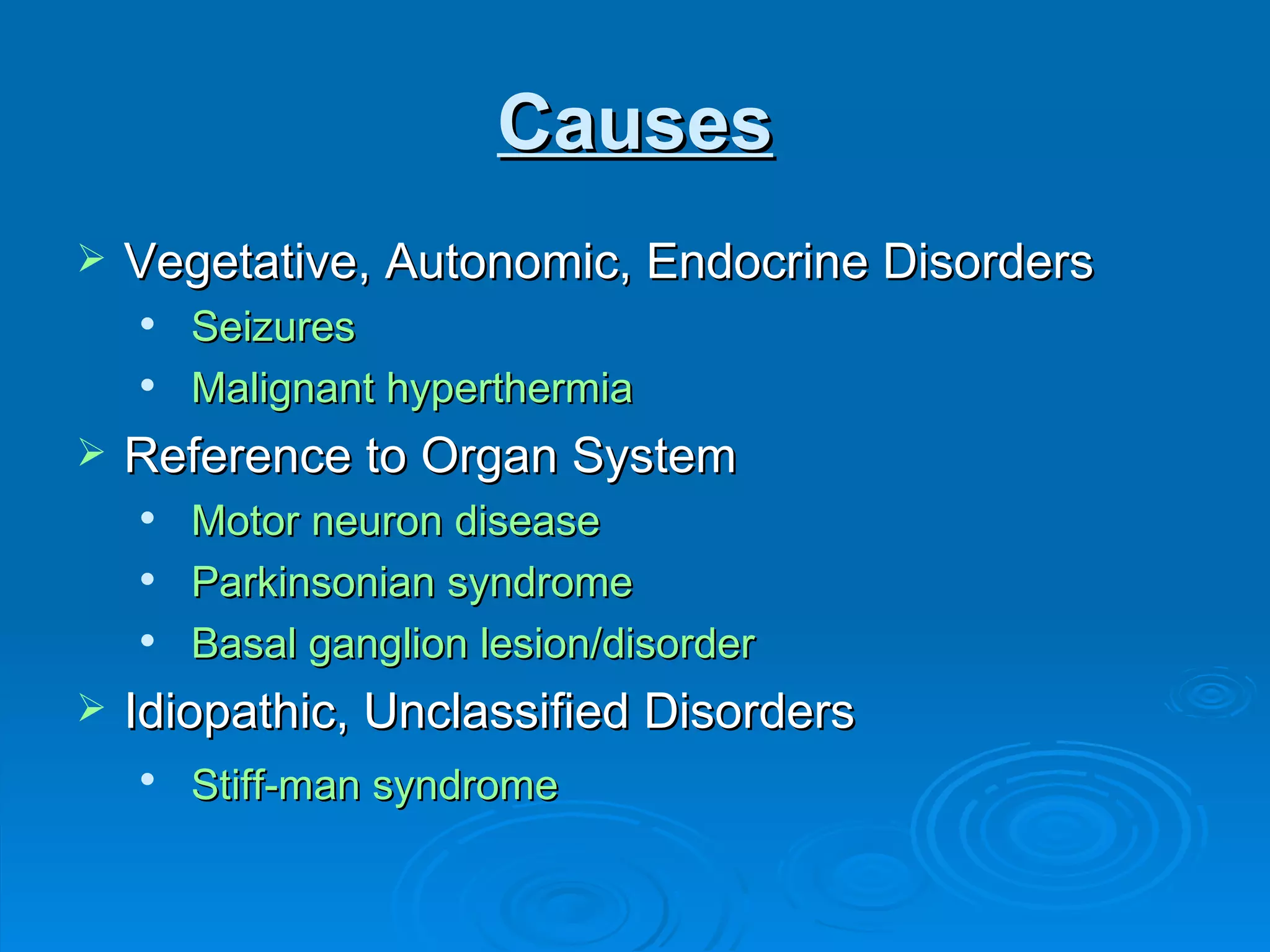 Causes

➢ Vegetative, Autonomic, Endocrine Disorders
• Seizures
• Malignant hyperthermia

➢ Reference to Organ System
• Motor neuron disease
• Parkinsonian syndrome
• Basal ganglion lesion/disorder

➢ Idiopathic, Unclassified Disorders
• Stiff-man syndrome